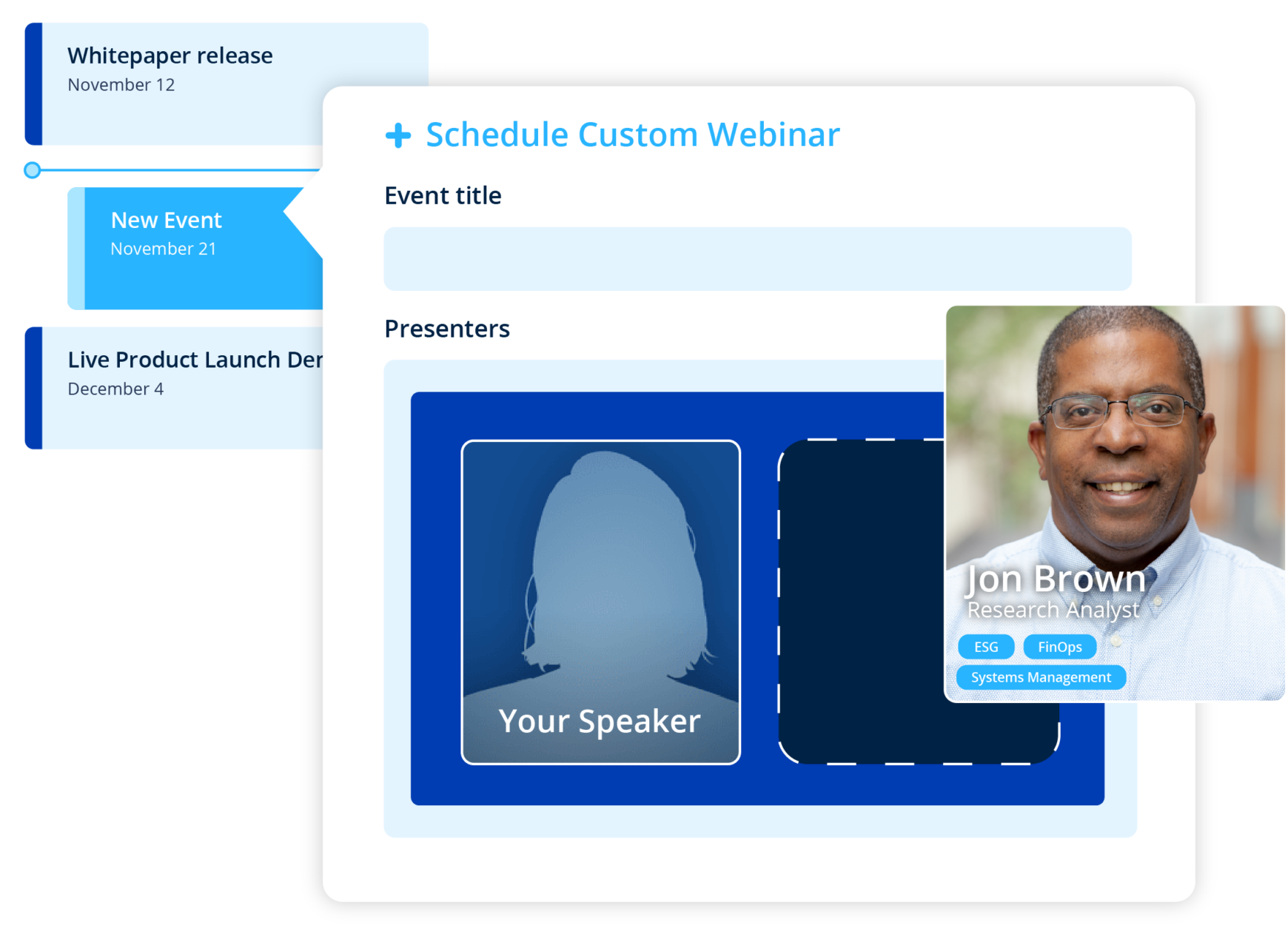 Whitepaper release
November 12

New Event
November 21

Live Product Launch Der
December 4

+ Schedule Custom Webinar

Event title

Presenters

Your Speaker

Jon Brown
Research Analyst
ESG
FinOps
Systems Management